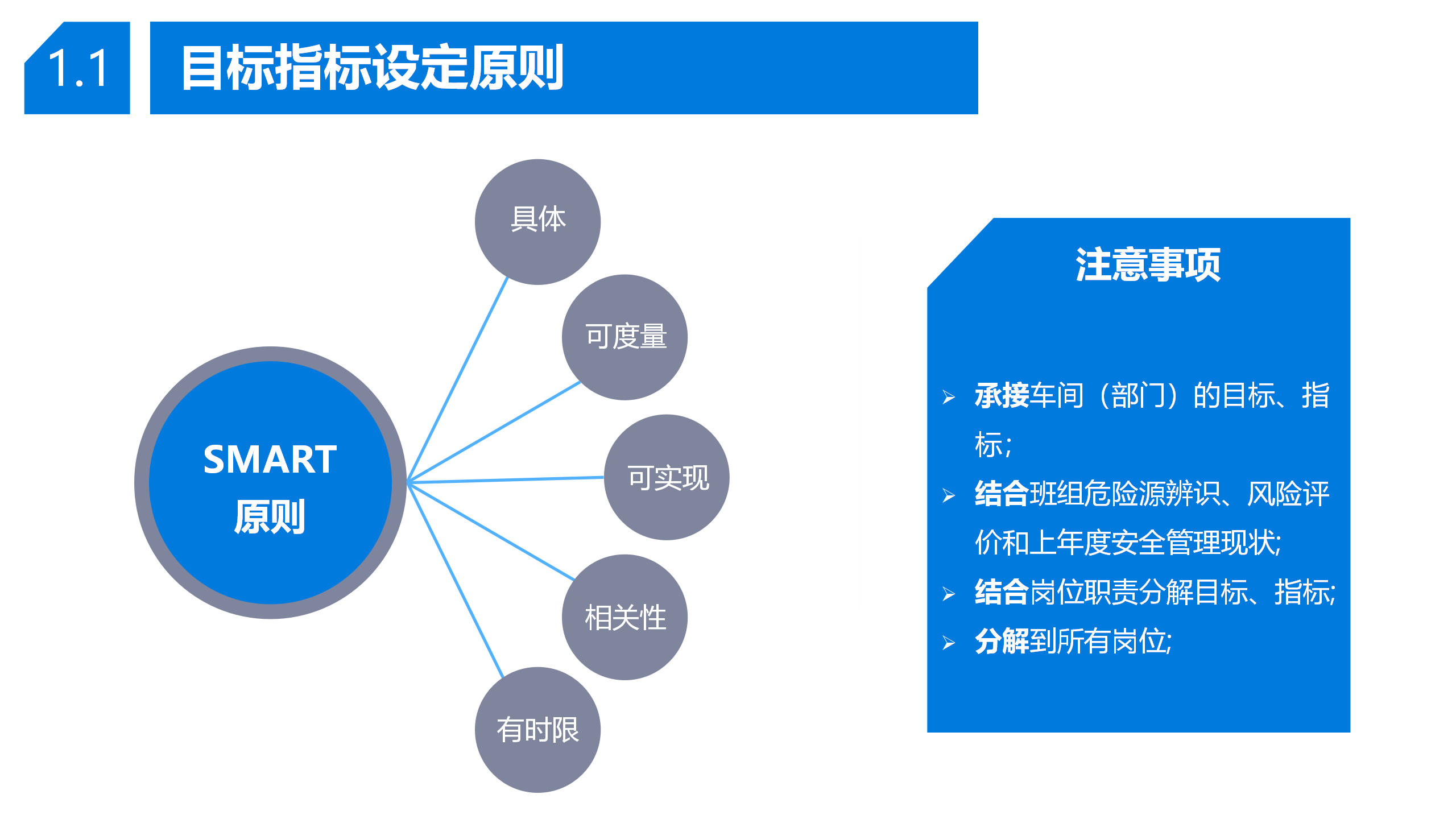 1.1 目标指标设定原则

SMART 原则

具体

可度量

可实现

相关性

有时限

注意事项

➢ 承接车间（部门）的目标、指标;

➢ 结合班组危险源辨识、风险评价和上年度安全管理现状;

➢ 结合岗位职责分解目标、指标;

➢ 分解到所有岗位;